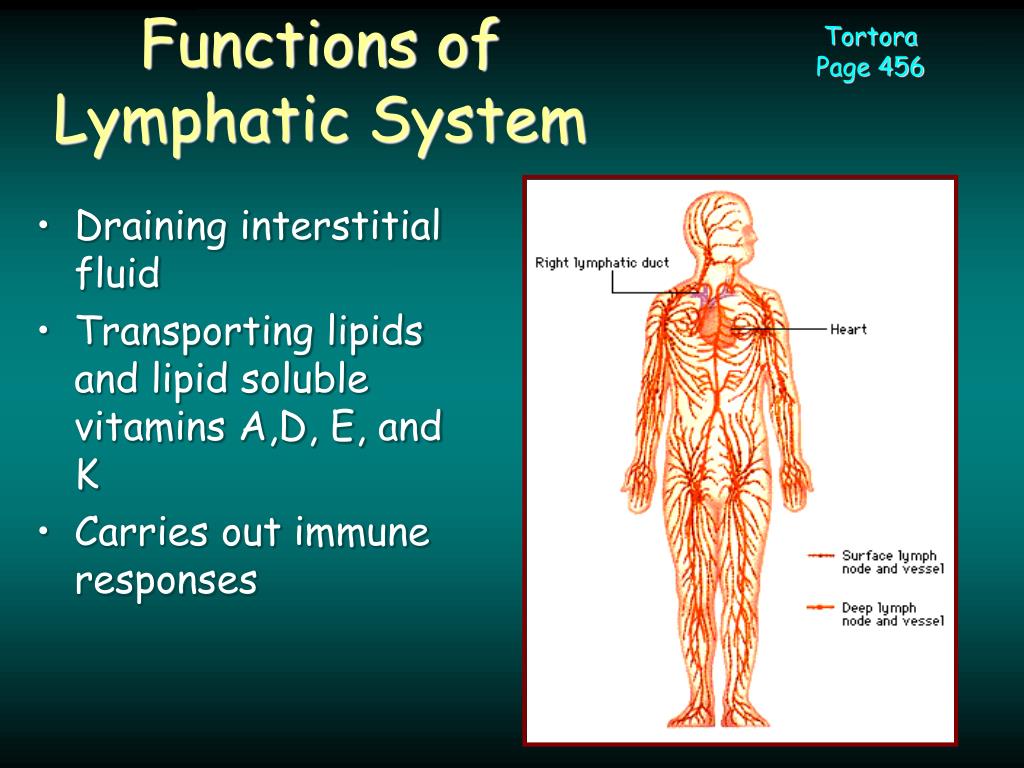 Functions of Lymphatic System

Tortora
Page 456

• Draining interstitial fluid
• Transporting lipids and lipid soluble vitamins A,D, E, and K
• Carries out immune responses

Right lymphatic duct
Heart
Surface lymph node and vessel
Deep lymph node and vessel